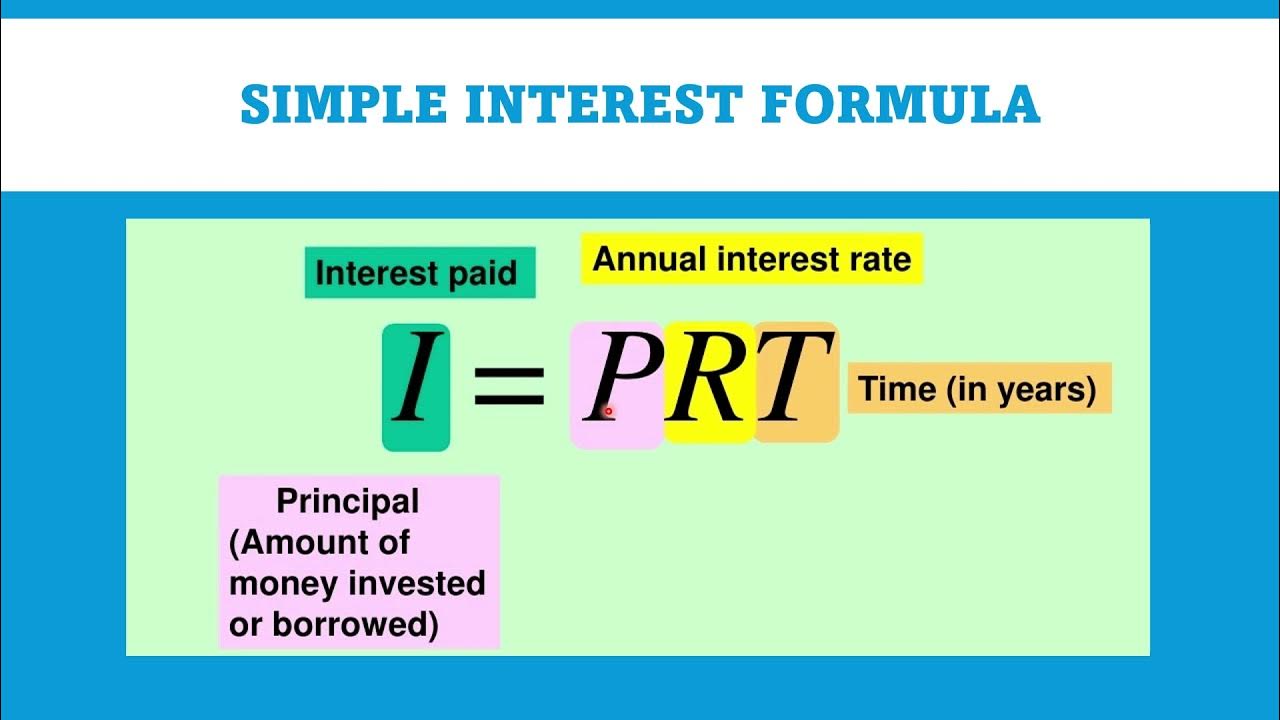 SIMPLE INTEREST FORMULA

Interest paid

Annual interest rate

$I = PRT$

Time (in years)

Principal (Amount of money invested or borrowed)